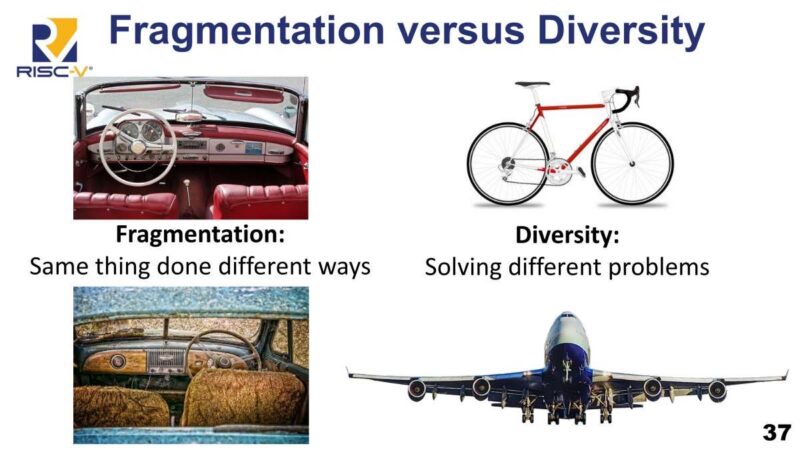 RISC-V

Fragmentation versus Diversity

Fragmentation:
Same thing done different ways

Diversity:
Solving different problems

37